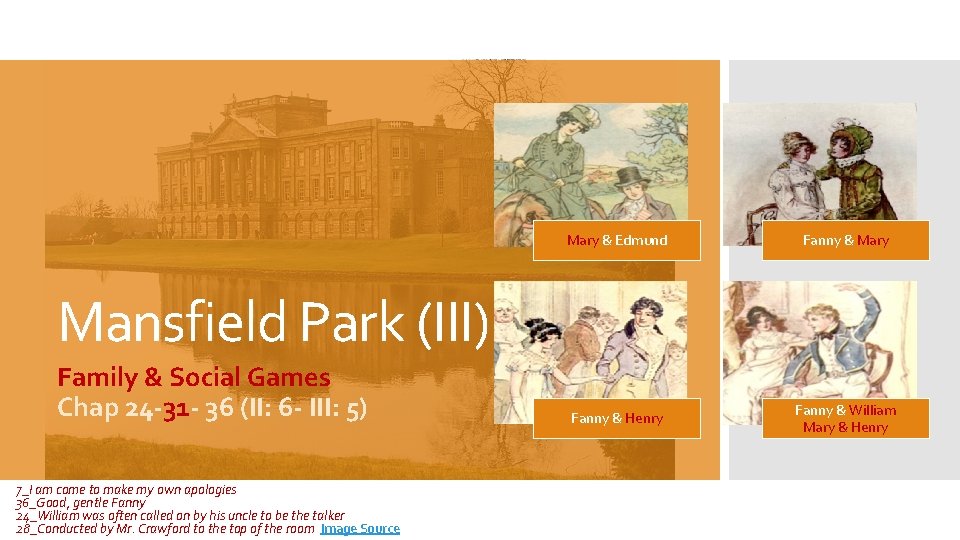 Mansfield Park (III)

Family & Social Games

Chap 24-31- 36 (II: 6- III: 5)

Mary & Edmund

Fanny & Mary

Fanny & Henry

Fanny & William
Mary & Henry

7_I am come to make my own apologies
36_Good, gentle Fanny
24_William was often called on by his uncle to be the talker
28_Conducted by Mr. Crawford to the top of the room Image Source